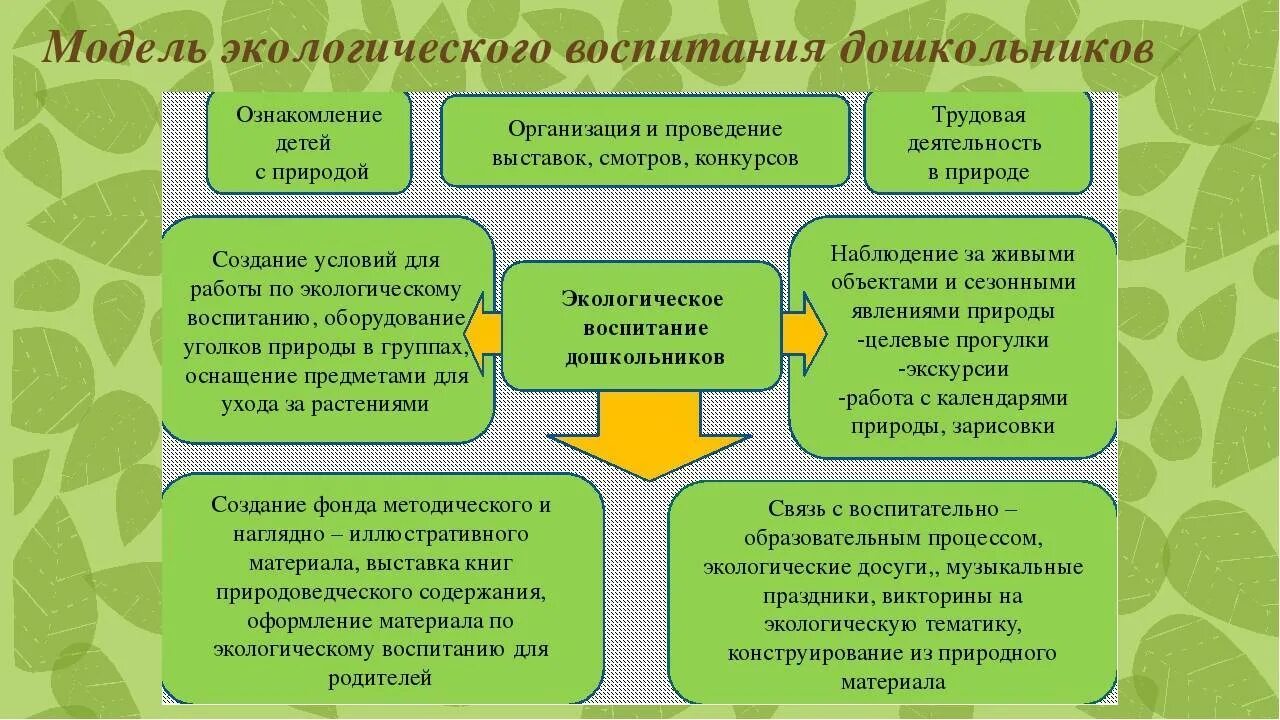 Модель экологического воспитания дошкольников

Ознакомление детей с природой

Организация и проведение выставок, смотров, конкурсов

Трудовая деятельность в природе

Создание условий для работы по экологическому воспитанию, оборудование уголков природы в группах, оснащение предметами для ухода за растениями

Экологическое воспитание дошкольников

Наблюдение за живыми объектами и сезонными явлениями природы
-целевые прогулки
-экскурсии
-работа с календарями природы, зарисовки

Создание фонда методического и наглядно – иллюстративного материала, выставка книг природоведческого содержания, оформление материала по экологическому воспитанию для родителей

Связь с воспитательно – образовательным процессом, экологические досуги,, музыкальные праздники, викторины на экологическую тематику, конструирование из природного материала